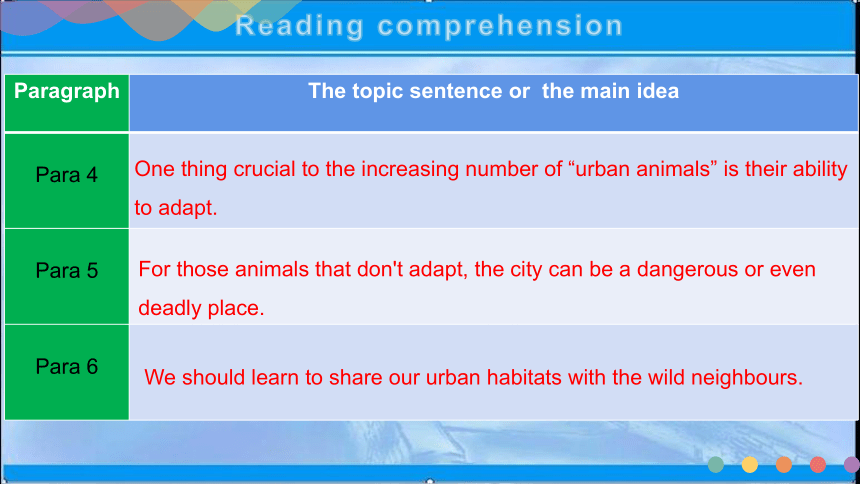 Reading comprehension

| Paragraph | The topic sentence or the main idea |
|---|---|
| Para 4 | One thing crucial to the increasing number of “urban animals” is their ability to adapt. |
| Para 5 | For those animals that don't adapt, the city can be a dangerous or even deadly place. |
| Para 6 | We should learn to share our urban habitats with the wild neighbours. |